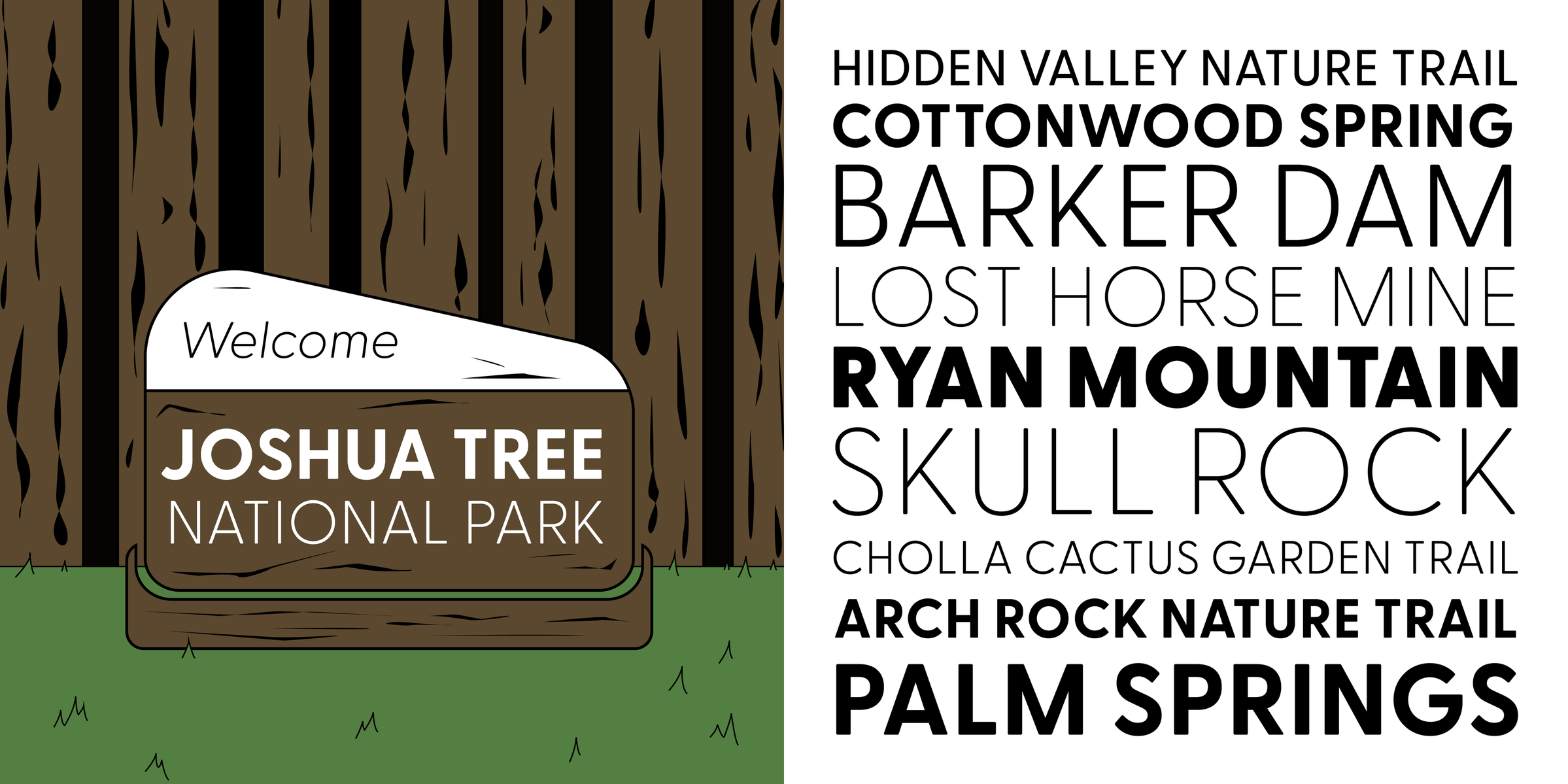 Welcome
JOSHUA TREE
NATIONAL PARK

HIDDEN VALLEY NATURE TRAIL
COTTONWOOD SPRING
BARKER DAM
LOST HORSE MINE
RYAN MOUNTAIN
SKULL ROCK
CHOLLA CACTUS GARDEN TRAIL
ARCH ROCK NATURE TRAIL
PALM SPRINGS